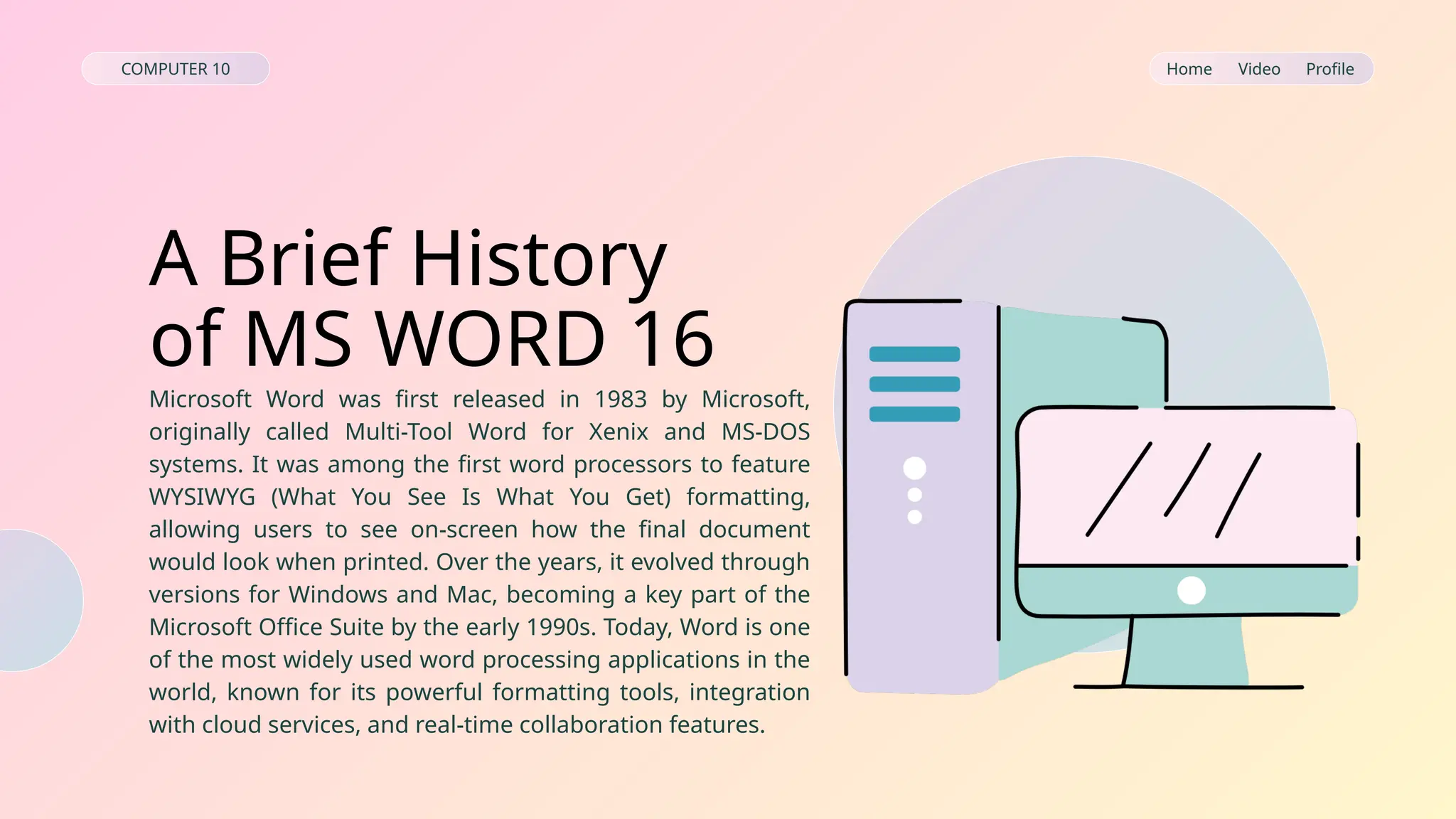 COMPUTER 10

Home Video Profile

A Brief History of MS WORD 16

Microsoft Word was first released in 1983 by Microsoft, originally called Multi-Tool Word for Xenix and MS-DOS systems. It was among the first word processors to feature WYSIWYG (What You See Is What You Get) formatting, allowing users to see on-screen how the final document would look when printed. Over the years, it evolved through versions for Windows and Mac, becoming a key part of the Microsoft Office Suite by the early 1990s. Today, Word is one of the most widely used word processing applications in the world, known for its powerful formatting tools, integration with cloud services, and real-time collaboration features.